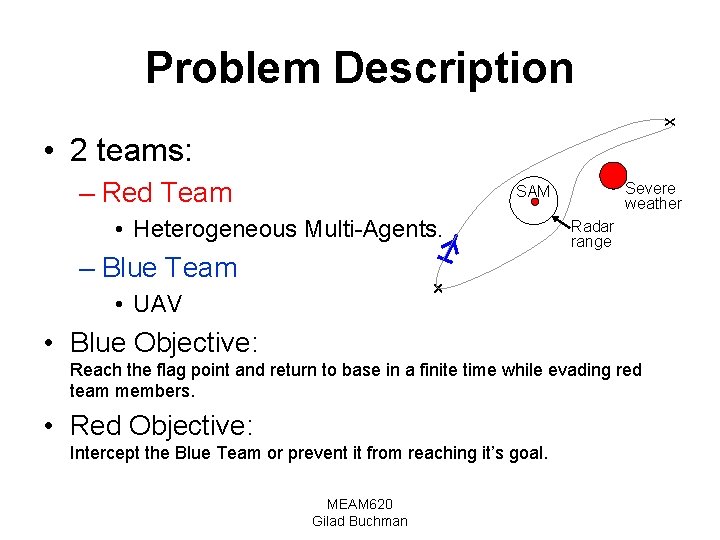 Problem Description

• 2 teams:

- Red Team

• Heterogeneous Multi-Agents.

- Blue Team

• UAV

SAM

Severe weather

Radar range

• Blue Objective:

Reach the flag point and return to base in a finite time while evading red team members.

• Red Objective:

Intercept the Blue Team or prevent it from reaching it's goal.

MEAM620
Gilad Buchman